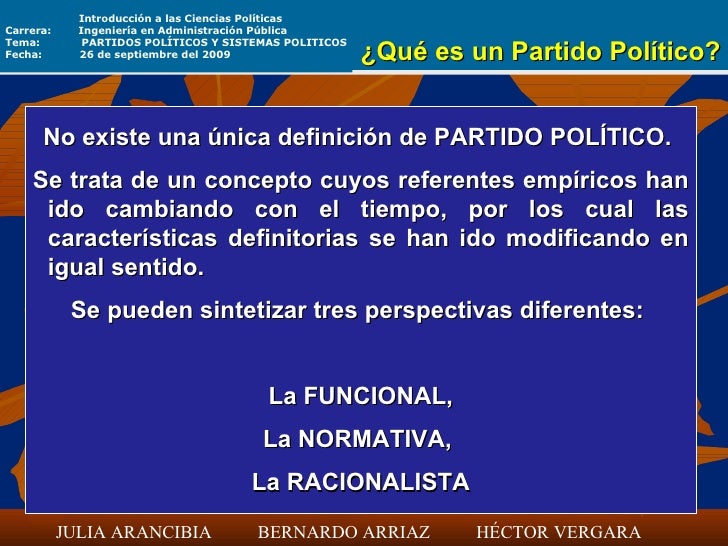 Introducción a las Ciencias Políticas
Carrera: Ingeniería en Administración Pública
Tema: PARTIDOS POLÍTICOS Y SISTEMAS POLITICOS
Fecha: 26 de septiembre del 2009

¿Qué es un Partido Político?

No existe una única definición de PARTIDO POLÍTICO.

Se trata de un concepto cuyos referentes empíricos han ido cambiando con el tiempo, por los cual las características definitorias se han ido modificando en igual sentido.

Se pueden sintetizar tres perspectivas diferentes:

La FUNCIONAL,

La NORMATIVA,

La RACIONALISTA

JULIA ARANCIBIA BERNARDO ARRIAZ HÉCTOR VERGARA